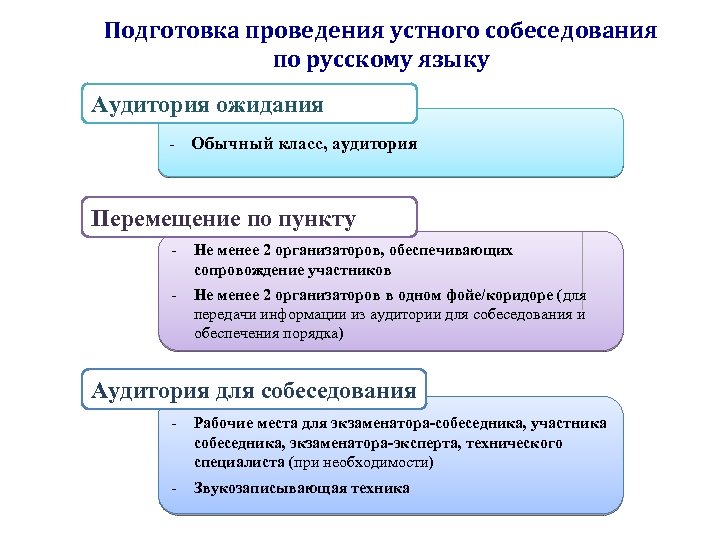 Подготовка проведения устного собеседования по русскому языку

Аудитория ожидания

- Обычный класс, аудитория

Перемещение по пункту

- Не менее 2 организаторов, обеспечивающих сопровождение участников
- Не менее 2 организаторов в одном фойе/коридоре (для передачи информации из аудитории для собеседования и обеспечения порядка)

Аудитория для собеседования

- Рабочие места для экзаменатора-собеседника, участника собеседника, экзаменатора-эксперта, технического специалиста (при необходимости)
- Звукозаписывающая техника